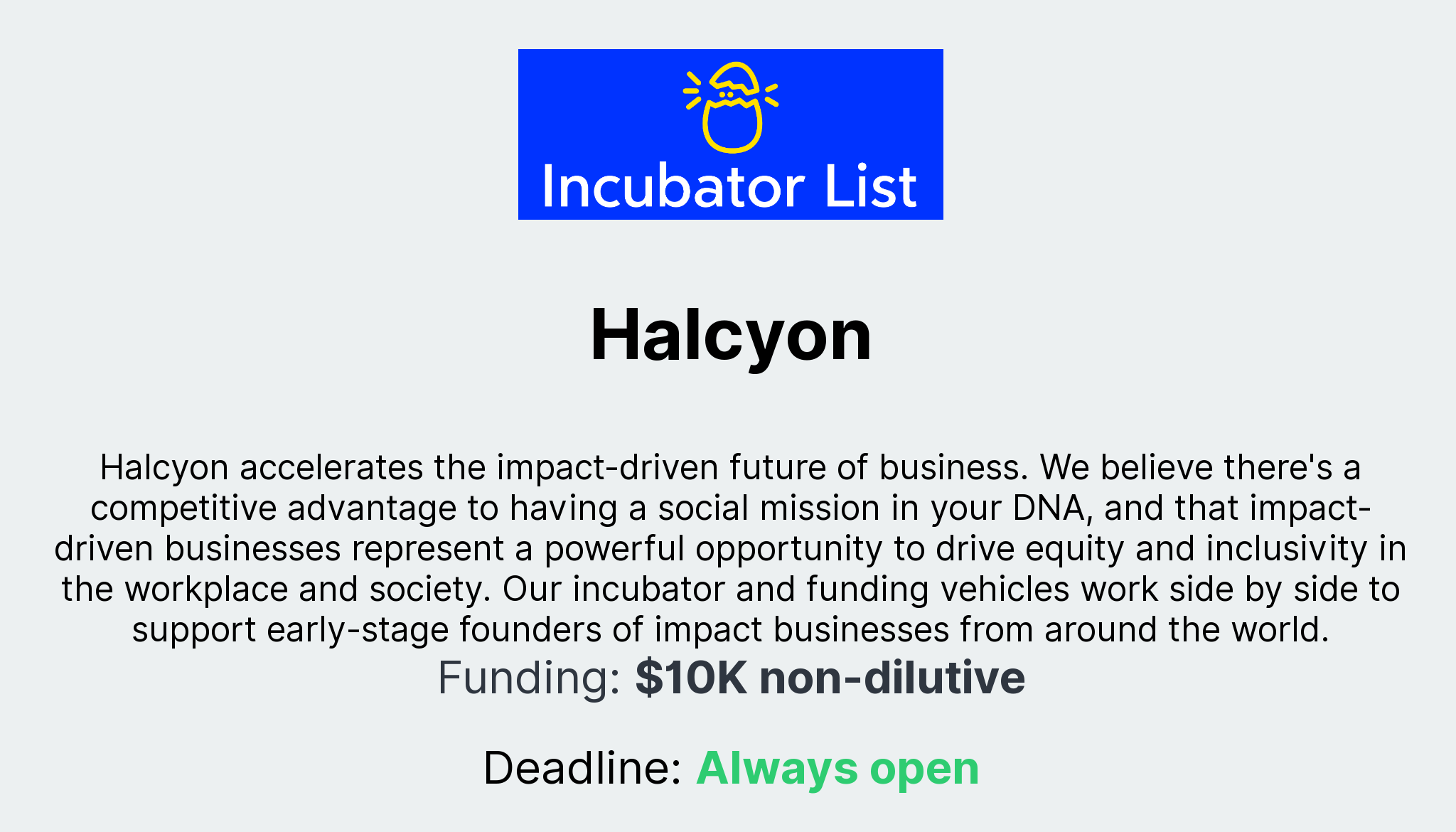 Incubator List

Halcyon

Halcyon accelerates the impact-driven future of business. We believe there's a competitive advantage to having a social mission in your DNA, and that impact-driven businesses represent a powerful opportunity to drive equity and inclusivity in the workplace and society. Our incubator and funding vehicles work side by side to support early-stage founders of impact businesses from around the world.

Funding: $10K non-dilutive

Deadline: Always open